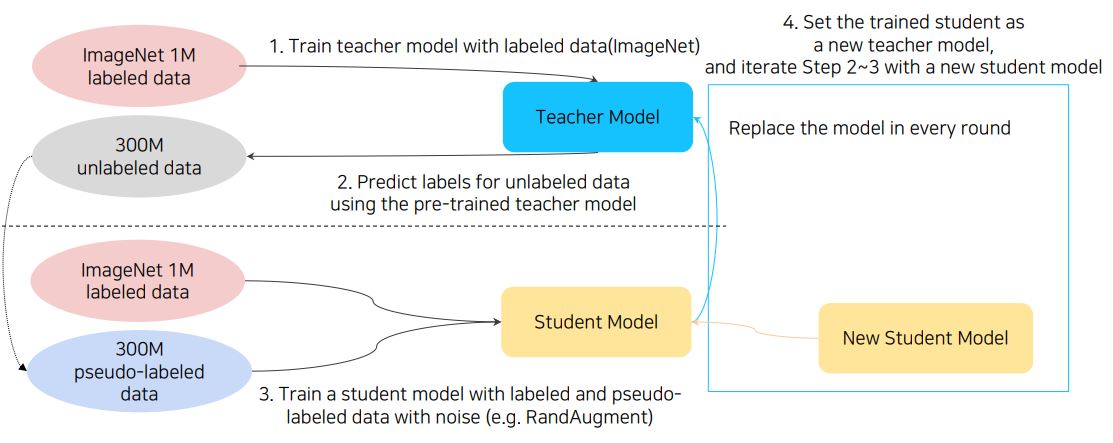 ImageNet 1M labeled data

1. Train teacher model with labeled data(ImageNet)

4. Set the trained student as a new teacher model, and iterate Step 2~3 with a new student model

Teacher Model

Replace the model in every round

300M unlabeled data

2. Predict labels for unlabeled data using the pre-trained teacher model

ImageNet 1M labeled data

Student Model

New Student Model

300M pseudo-labeled data

3. Train a student model with labeled and pseudo-labeled data with noise (e.g. RandAugment)